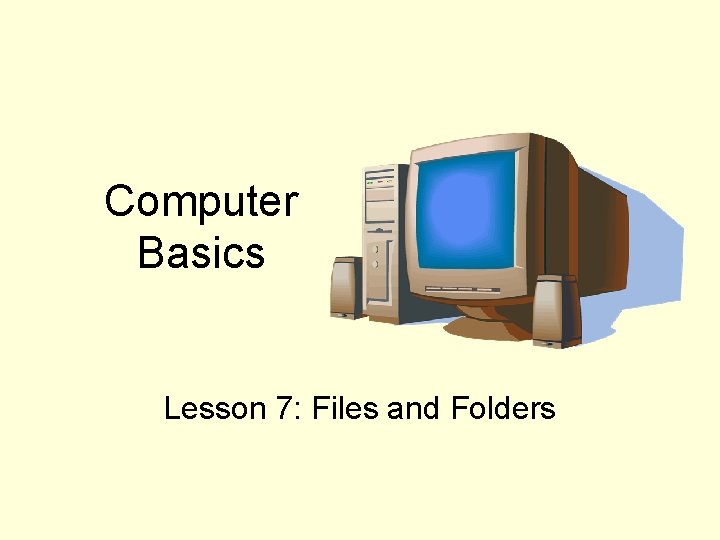 Computer Basics

Lesson 7: Files and Folders